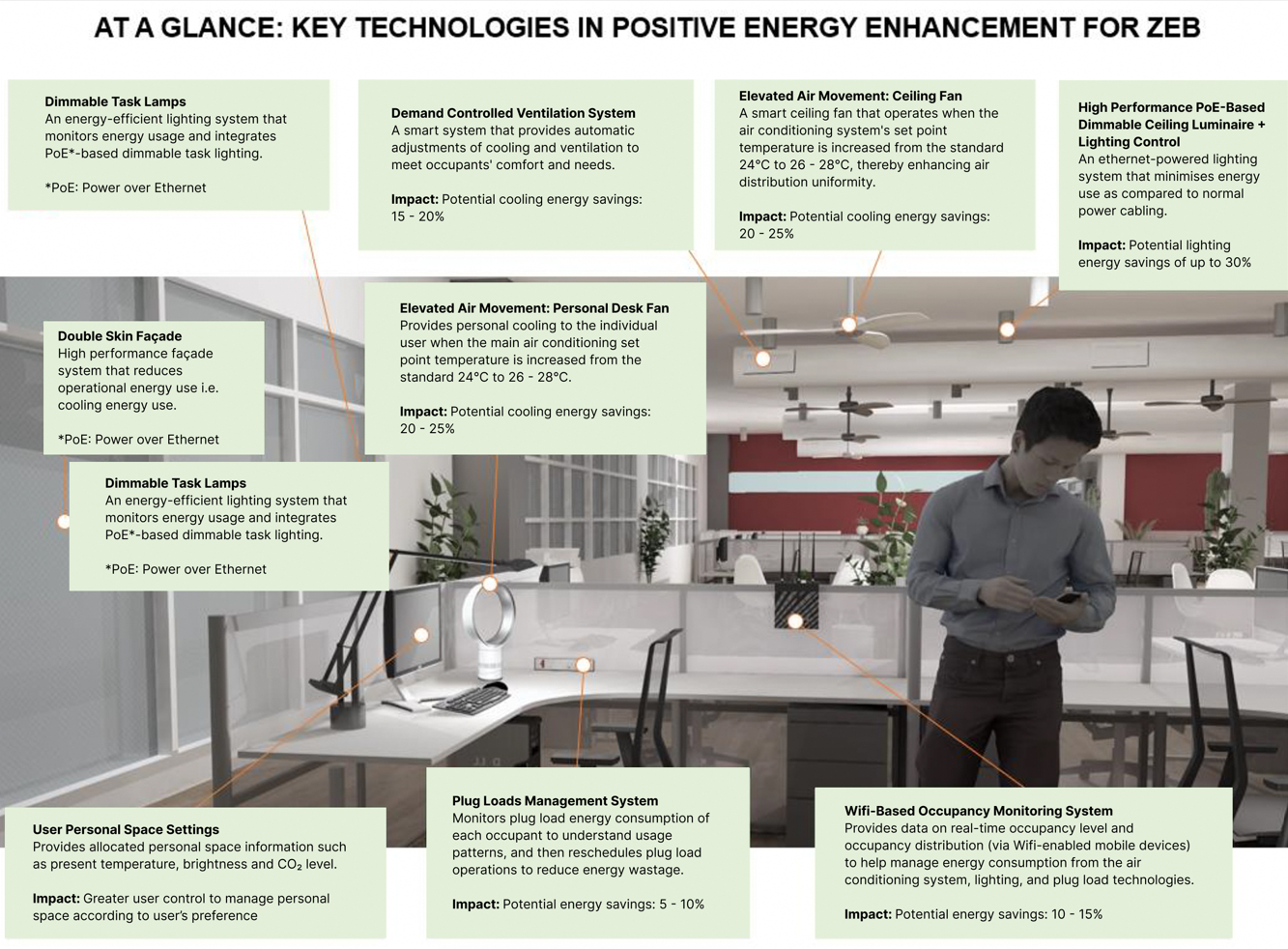 AT A GLANCE: KEY TECHNOLOGIES IN POSITIVE ENERGY ENHANCEMENT FOR ZEB

Dimmable Task Lamps
An energy-efficient lighting system that monitors energy usage and integrates PoE*-based dimmable task lighting.

*PoE: Power over Ethernet

Demand Controlled Ventilation System
A smart system that provides automatic adjustments of cooling and ventilation to meet occupants' comfort and needs.

Impact: Potential cooling energy savings: 15 - 20%

Elevated Air Movement: Ceiling Fan
A smart ceiling fan that operates when the air conditioning system's set point temperature is increased from the standard 24°C to 26 - 28°C, thereby enhancing air distribution uniformity.

Impact: Potential cooling energy savings: 20 - 25%

High Performance PoE-Based Dimmable Ceiling Luminaire + Lighting Control
An ethernet-powered lighting system that minimises energy use as compared to normal power cabling.

Impact: Potential lighting energy savings of up to 30%

Double Skin Façade
High performance façade system that reduces operational energy use i.e. cooling energy use.

*PoE: Power over Ethernet

Elevated Air Movement: Personal Desk Fan
Provides personal cooling to the individual user when the main air conditioning set point temperature is increased from the standard 24°C to 26 - 28°C.

Impact: Potential cooling energy savings: 20 - 25%

Dimmable Task Lamps
An energy-efficient lighting system that monitors energy usage and integrates PoE*-based dimmable task lighting.

*PoE: Power over Ethernet

User Personal Space Settings
Provides allocated personal space information such as present temperature, brightness and $CO_2$ level.

Impact: Greater user control to manage personal space according to user's preference

Plug Loads Management System
Monitors plug load energy consumption of each occupant to understand usage patterns, and then reschedules plug load operations to reduce energy wastage.

Impact: Potential energy savings: 5 - 10%

Wifi-Based Occupancy Monitoring System
Provides data on real-time occupancy level and occupancy distribution (via Wifi-enabled mobile devices) to help manage energy consumption from the air conditioning system, lighting, and plug load technologies.

Impact: Potential energy savings: 10 - 15%